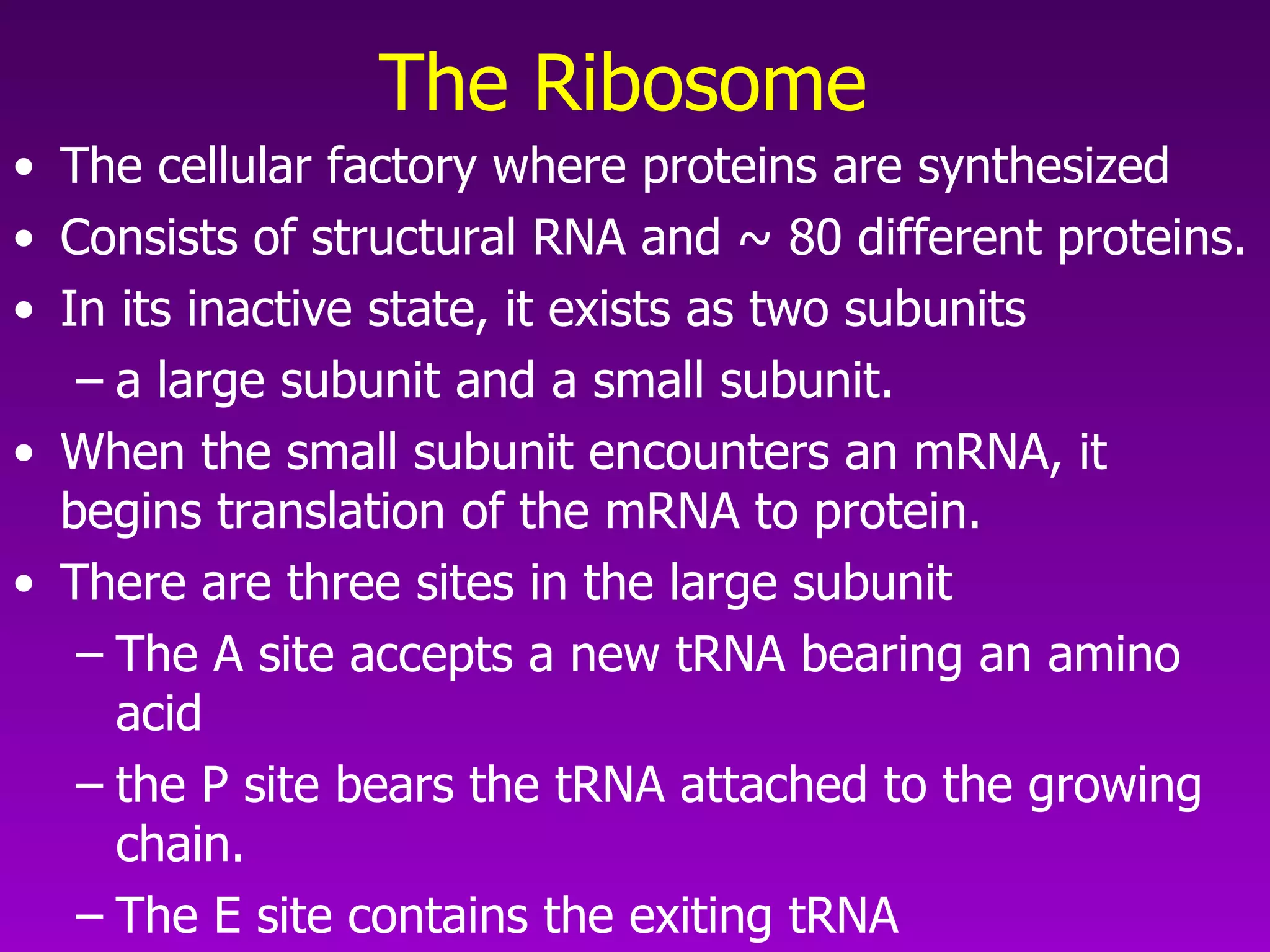 The Ribosome

• The cellular factory where proteins are synthesized
• Consists of structural RNA and ~ 80 different proteins.
• In its inactive state, it exists as two subunits
– a large subunit and a small subunit.
• When the small subunit encounters an mRNA, it begins translation of the mRNA to protein.
• There are three sites in the large subunit
– The A site accepts a new tRNA bearing an amino acid
– the P site bears the tRNA attached to the growing chain.
– The E site contains the exiting tRNA